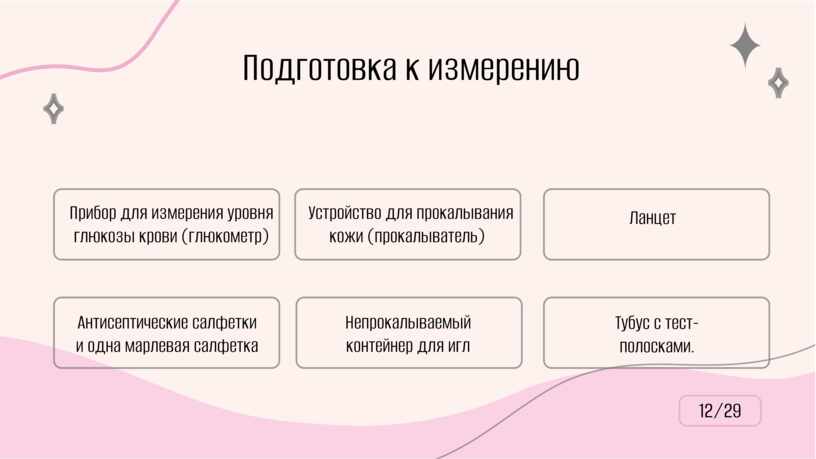 Подготовка к измерению

Прибор для измерения уровня глюкозы крови (глюкометр)

Устройство для прокалывания кожи (прокалыватель)

Ланцет

Антисептические салфетки и одна марлевая салфетка

Непрокалываемый контейнер для игл

Тубус с тест-полосками.

12/29